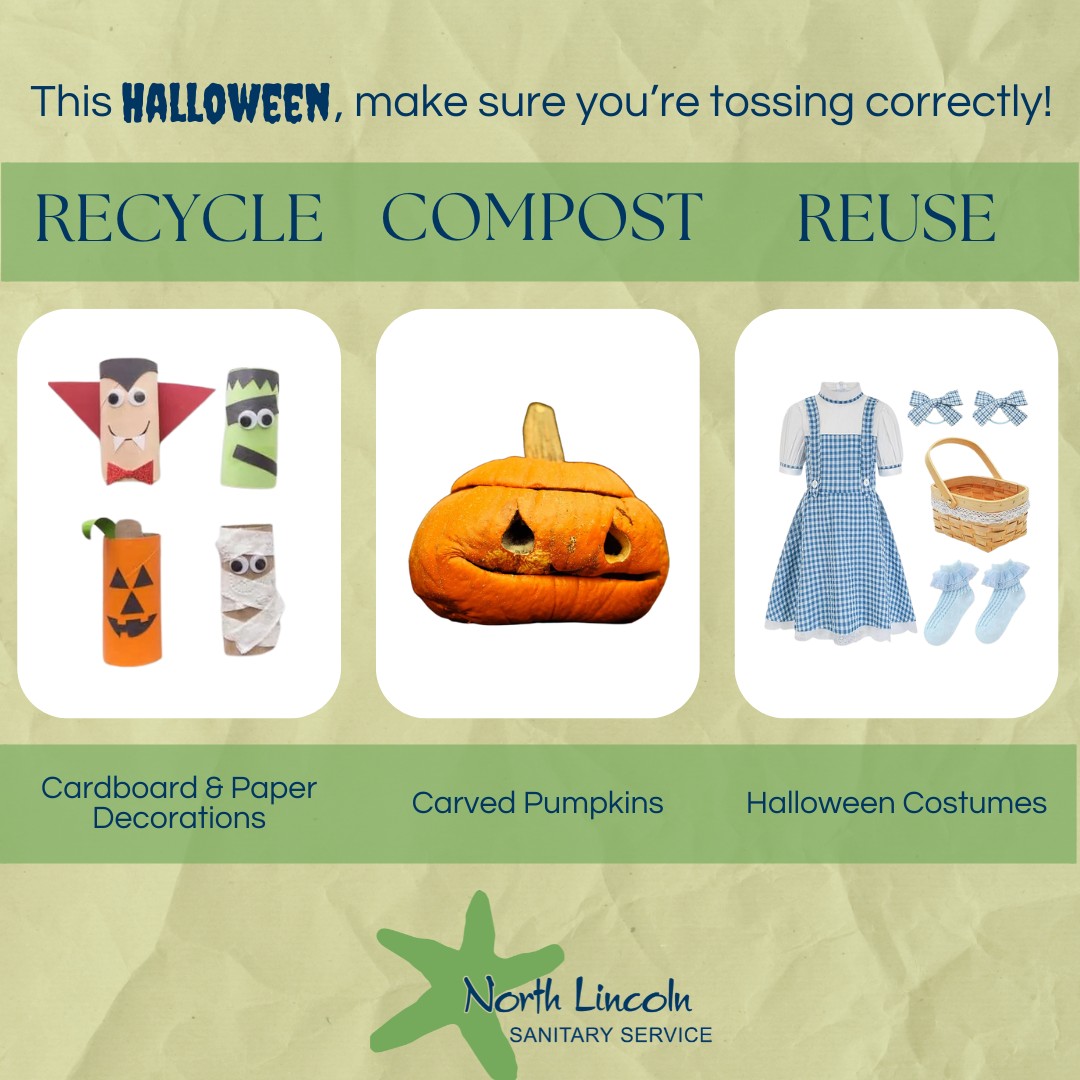 This HALLOWEEN, make sure you're tossing correctly!

RECYCLE COMPOST REUSE

Cardboard & Paper Decorations

Carved Pumpkins

Halloween Costumes

North Lincoln
SANITARY SERVICE